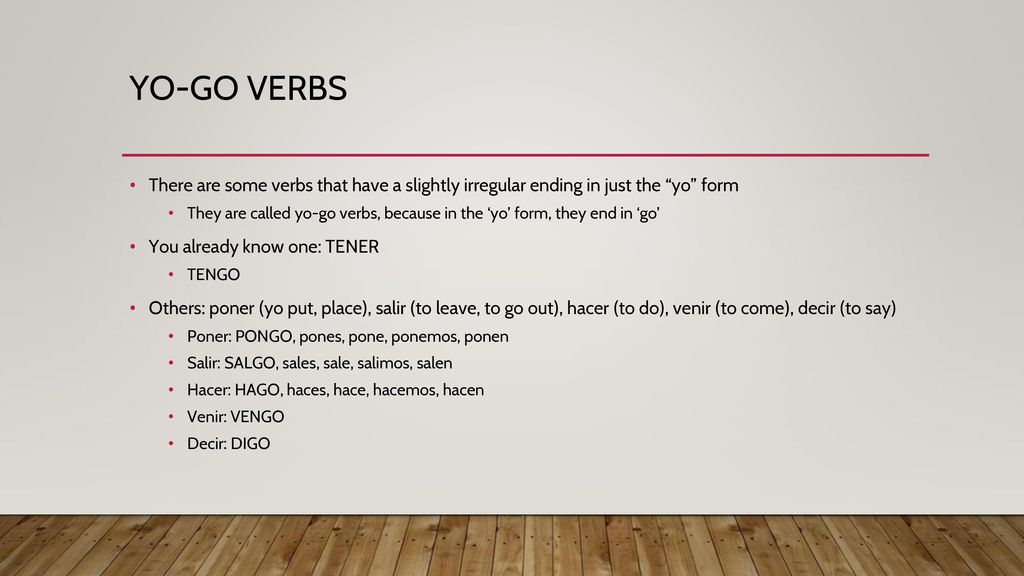 YO-GO VERBS

• There are some verbs that have a slightly irregular ending in just the “yo” form
  • They are called yo-go verbs, because in the ‘yo’ form, they end in ‘go’
• You already know one: TENER
  • TENGO
• Others: poner (yo put, place), salir (to leave, to go out), hacer (to do), venir (to come), decir (to say)
  • Poner: PONGO, pones, pone, ponemos, ponen
  • Salir: SALGO, sales, sale, salimos, salen
  • Hacer: HAGO, haces, hace, hacemos, hacen
  • Venir: VENGO
  • Decir: DIGO